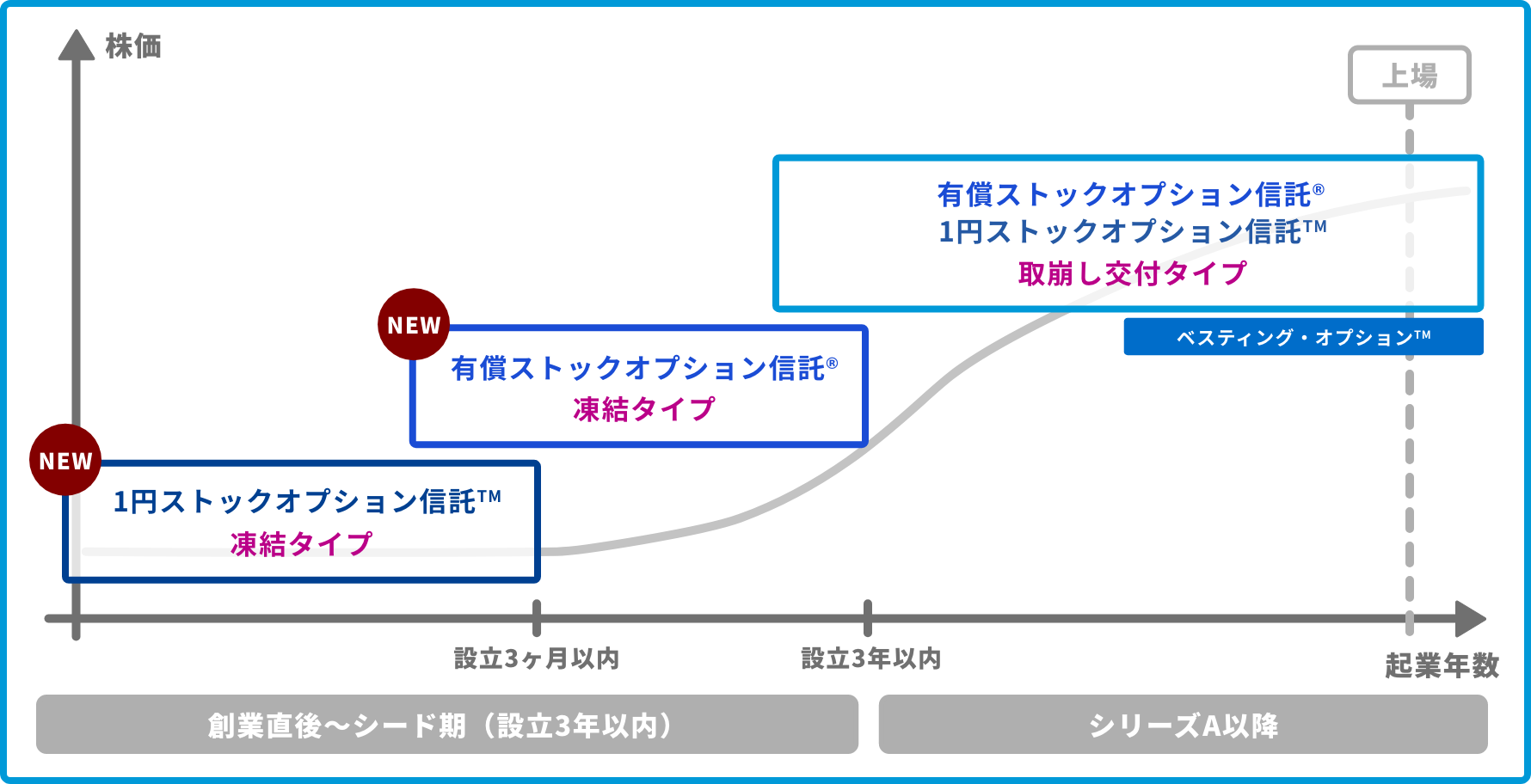 株価

上場

有償ストックオプション信託®
1円ストックオプション信託™
取崩し交付タイプ

ベスティング・オプション™

NEW

有償ストックオプション信託®
凍結タイプ

NEW

1円ストックオプション信託™
凍結タイプ

設立3ヶ月以内

設立3年以内

起業年数

創業直後〜シード期（設立3年以内）

シリーズA以降